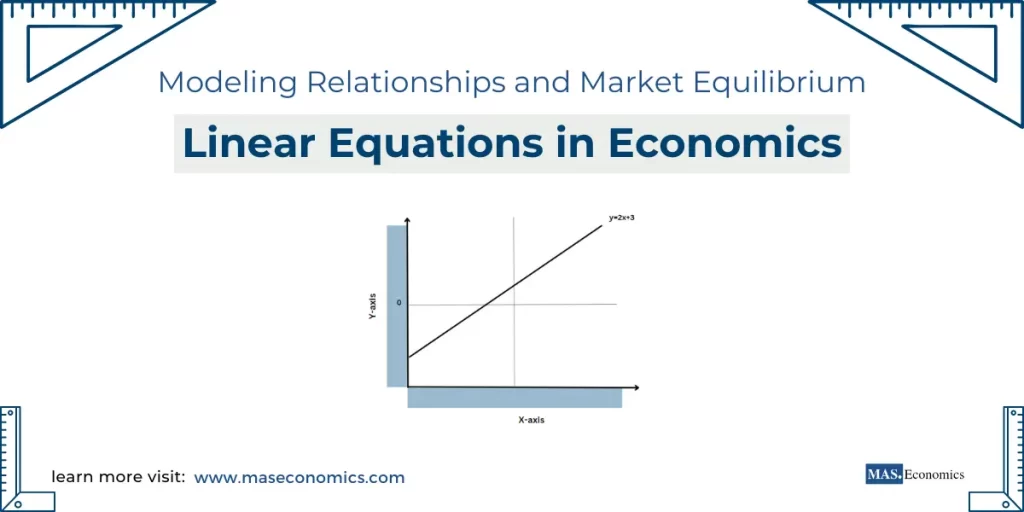 Modeling Relationships and Market Equilibrium

Linear Equations in Economics

$y=2x+3$

Y-axis

0

X-axis

learn more visit: www.maseconomics.com

MAS. Economics